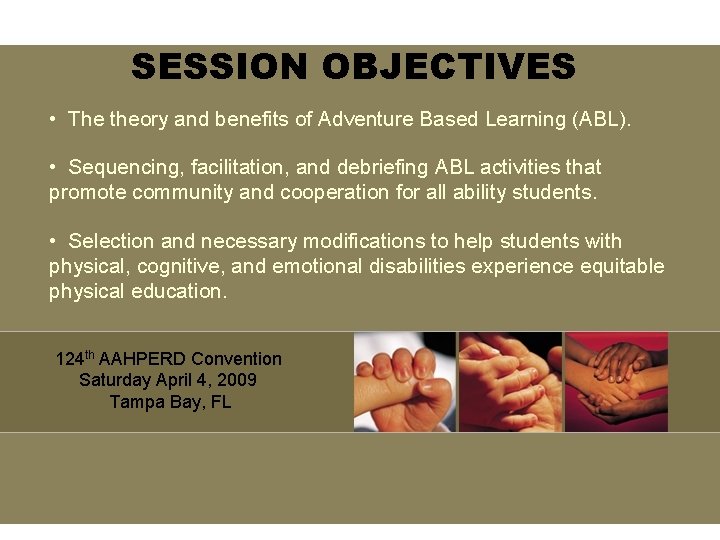 SESSION OBJECTIVES

• The theory and benefits of Adventure Based Learning (ABL).

• Sequencing, facilitation, and debriefing ABL activities that promote community and cooperation for all ability students.

• Selection and necessary modifications to help students with physical, cognitive, and emotional disabilities experience equitable physical education.

124$^{th}$ AAHPERD Convention
Saturday April 4, 2009
Tampa Bay, FL